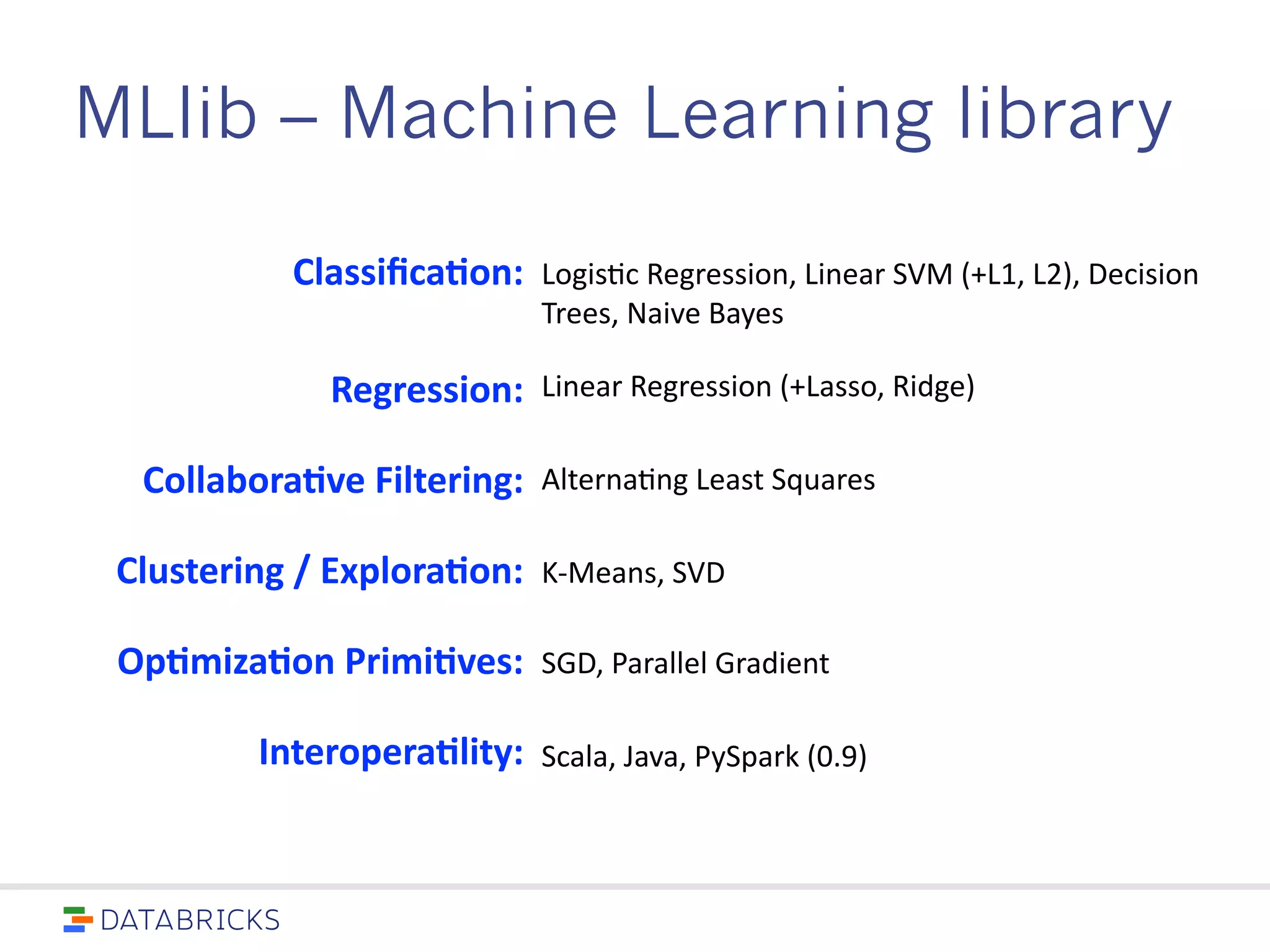 MLlib – Machine Learning library

Classification: Logistic Regression, Linear SVM (+L1, L2), Decision Trees, Naive Bayes

Regression: Linear Regression (+Lasso, Ridge)

Collaborative Filtering: Alternating Least Squares

Clustering / Exploration: K-Means, SVD

Optimization Primitives: SGD, Parallel Gradient

Interoperatility: Scala, Java, PySpark (0.9)

DATABRICKS